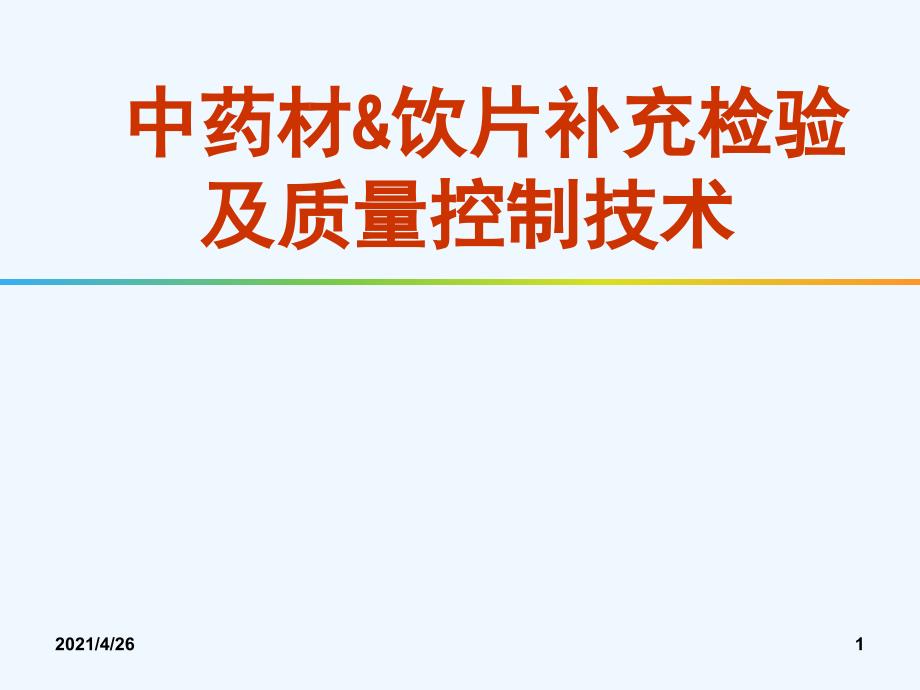 中药材&饮片补充检验及质量控制技术

2021/4/26

1